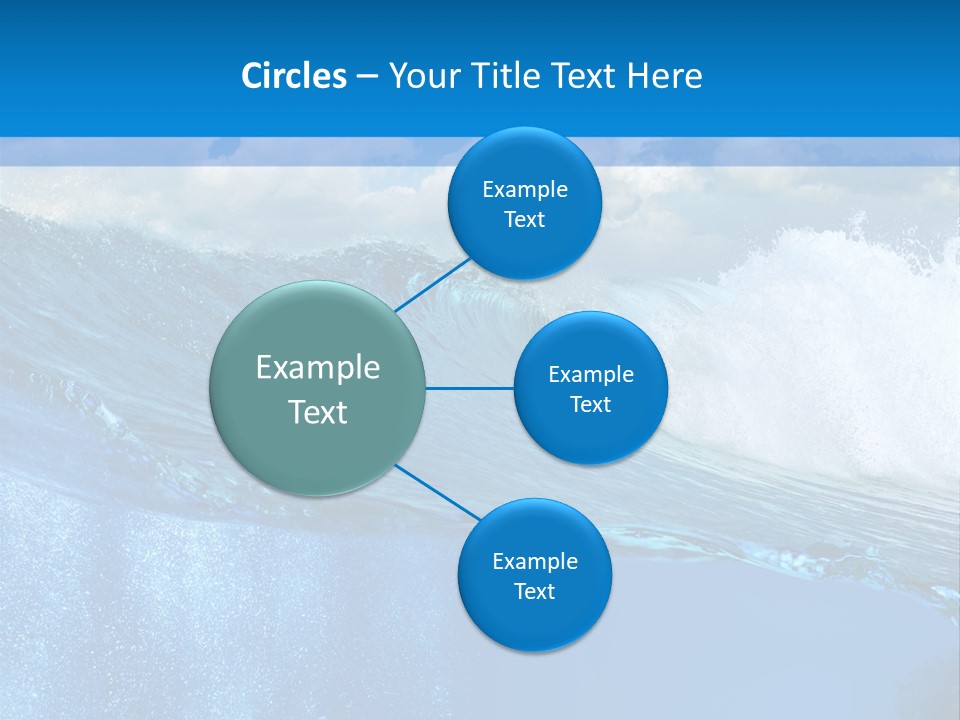 Circles – Your Title Text Here

Example Text

Example Text

Example Text

Example Text